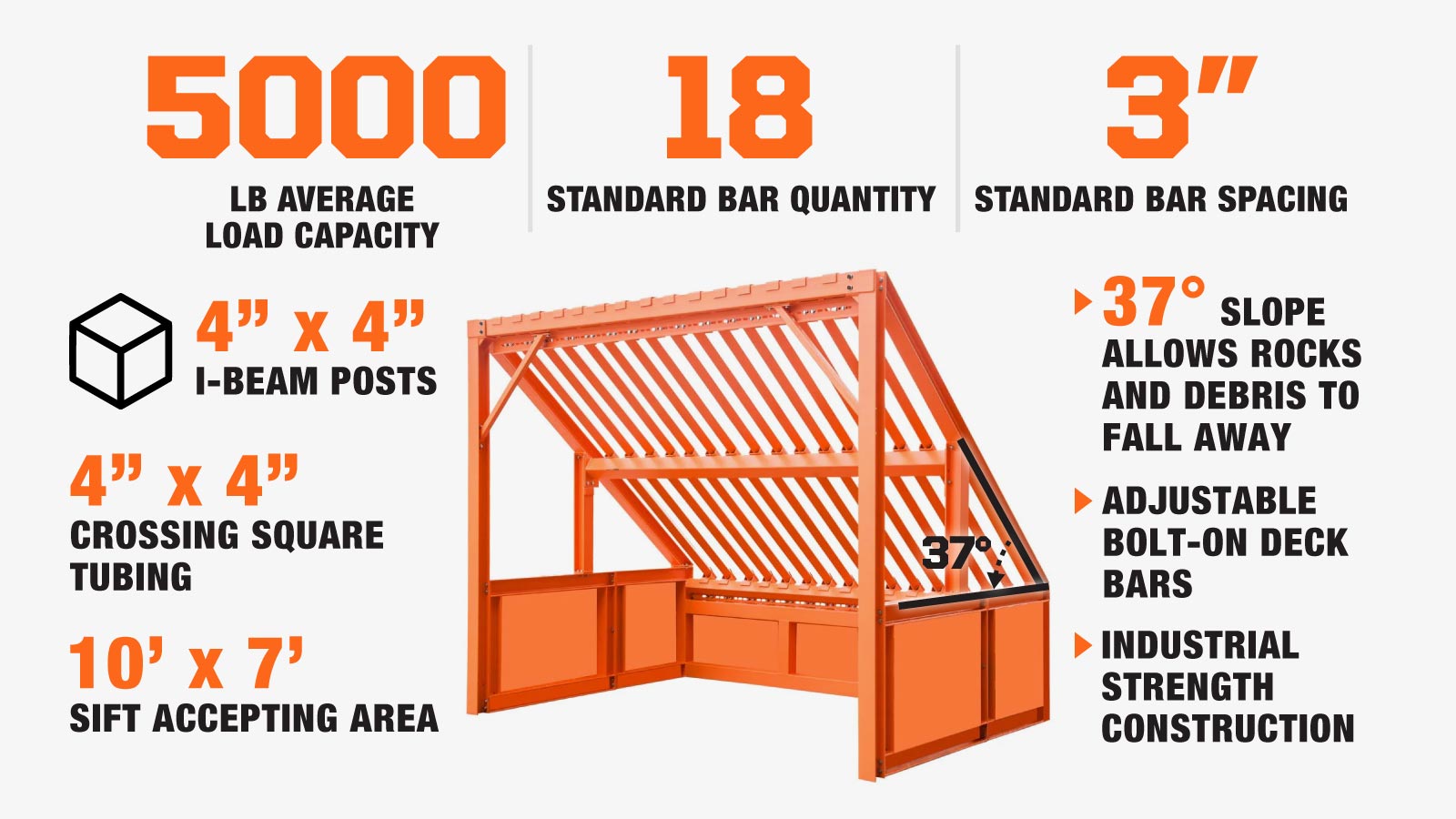 5000
LB AVERAGE LOAD CAPACITY

18
STANDARD BAR QUANTITY

3”
STANDARD BAR SPACING

4” x 4”
I-BEAM POSTS

4” x 4”
CROSSING SQUARE TUBING

10’ x 7’
SIFT ACCEPTING AREA

37°

37° SLOPE ALLOWS ROCKS AND DEBRIS TO FALL AWAY

ADJUSTABLE BOLT-ON DECK BARS

INDUSTRIAL STRENGTH CONSTRUCTION